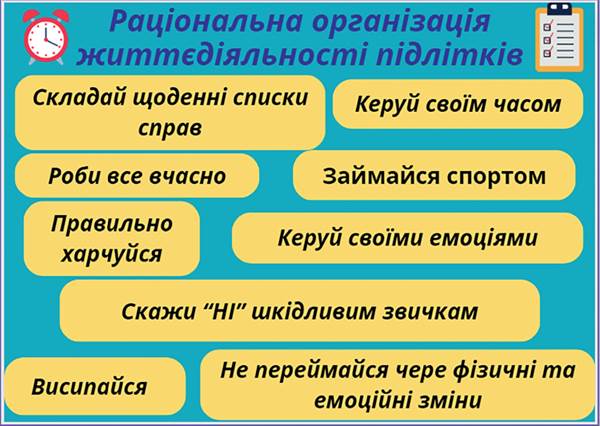 Раціональна організація життєдіяльності підлітків

Складай щоденні списки справ

Керуй своїм часом

Роби все вчасно

Займайся спортом

Правильно харчуйся

Керуй своїми емоціями

Скажи “НІ” шкідливим звичкам

Висипайся

Не переймайся чере фізичні та емоційні зміни